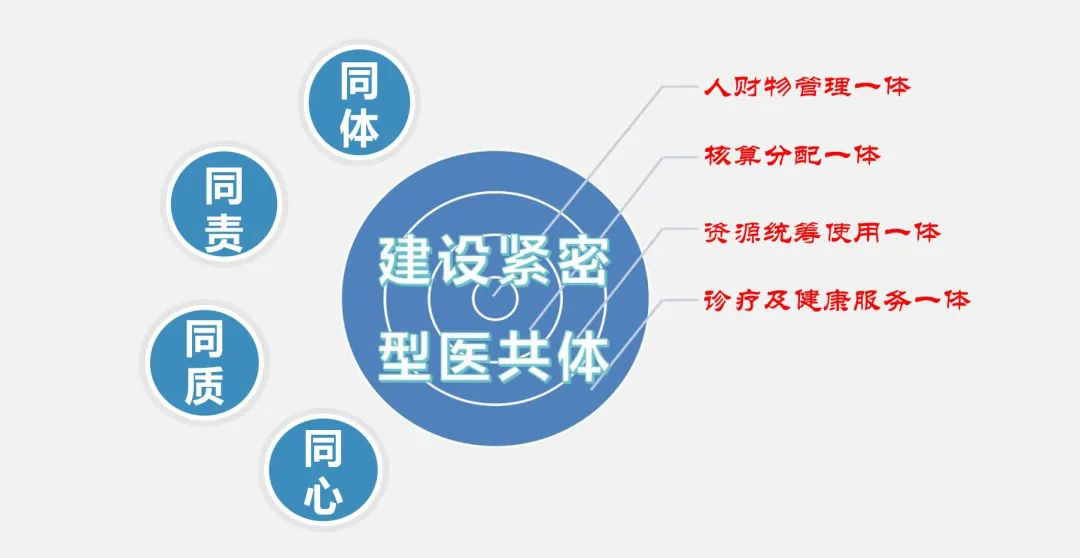 同体

同责

同质

同心

建设紧密型医共体

人财物管理一体

核算分配一体

资源统筹使用一体

诊疗及健康服务一体